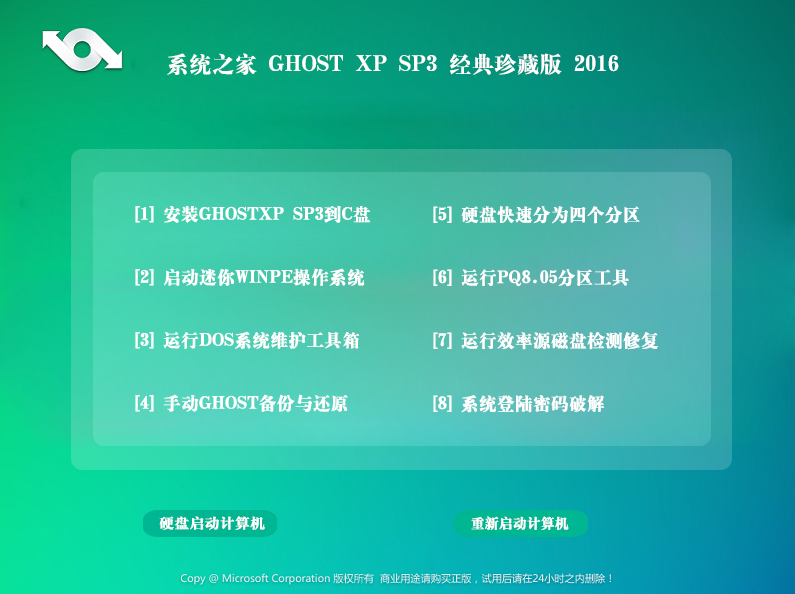 系统之家 GHOST XP SP3 经典珍藏版 2016

[1] 安装GHOSTXP SP3到C盘

[2] 启动迷你WINPE操作系统

[3] 运行DOS系统维护工具箱

[4] 手动GHOST备份与还原

[5] 硬盘快速分为四个分区

[6] 运行PQ8.05分区工具

[7] 运行效率源磁盘检测修复

[8] 系统登陆密码破解

硬盘启动计算机

重新启动计算机

Copy @ Microsoft Corporation 版权所有 商业用途请购买正版，试用后请在24小时之内删除！